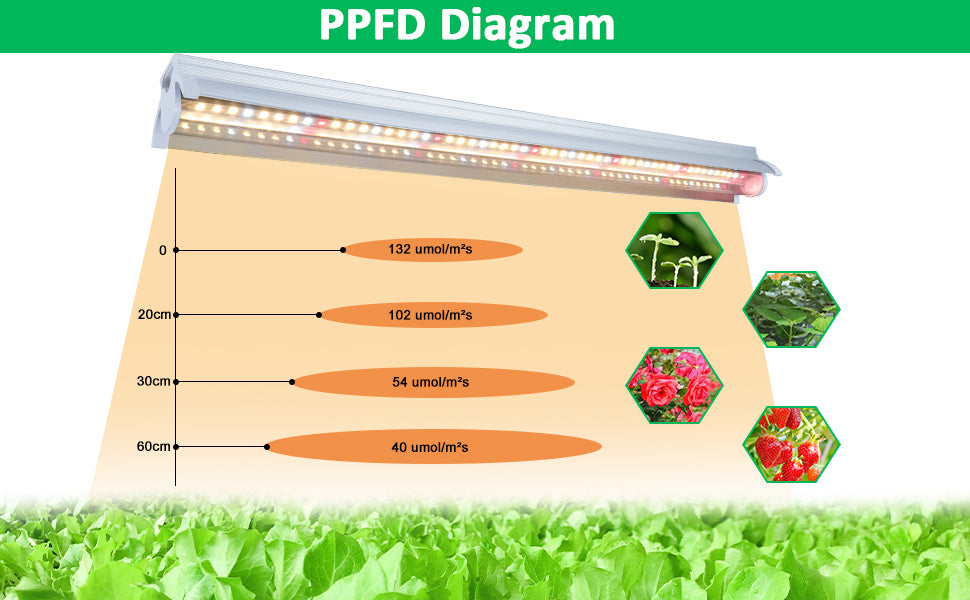 PPFD Diagram

0
132 umol/m²s

20cm
102 umol/m²s

30cm
54 umol/m²s

60cm
40 umol/m²s